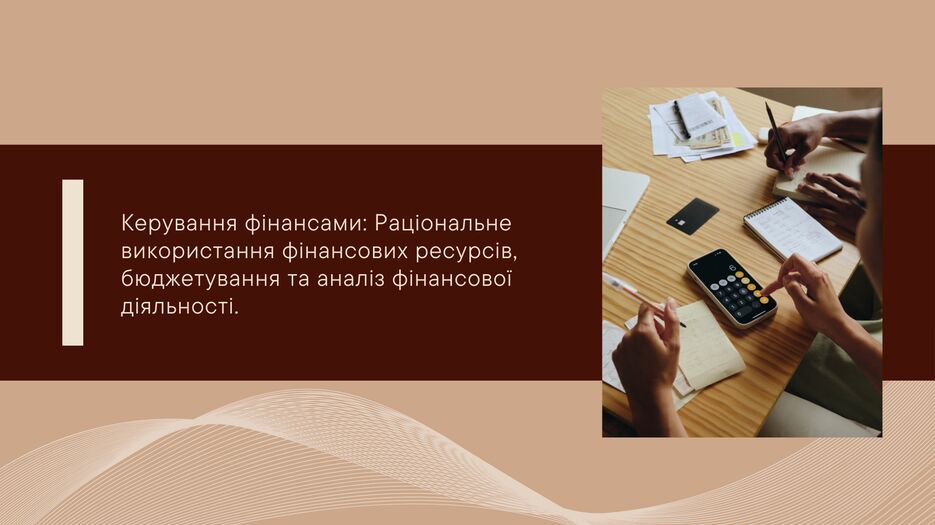 Керування фінансами: Раціональне використання фінансових ресурсів, бюджетування та аналіз фінансової діяльності.